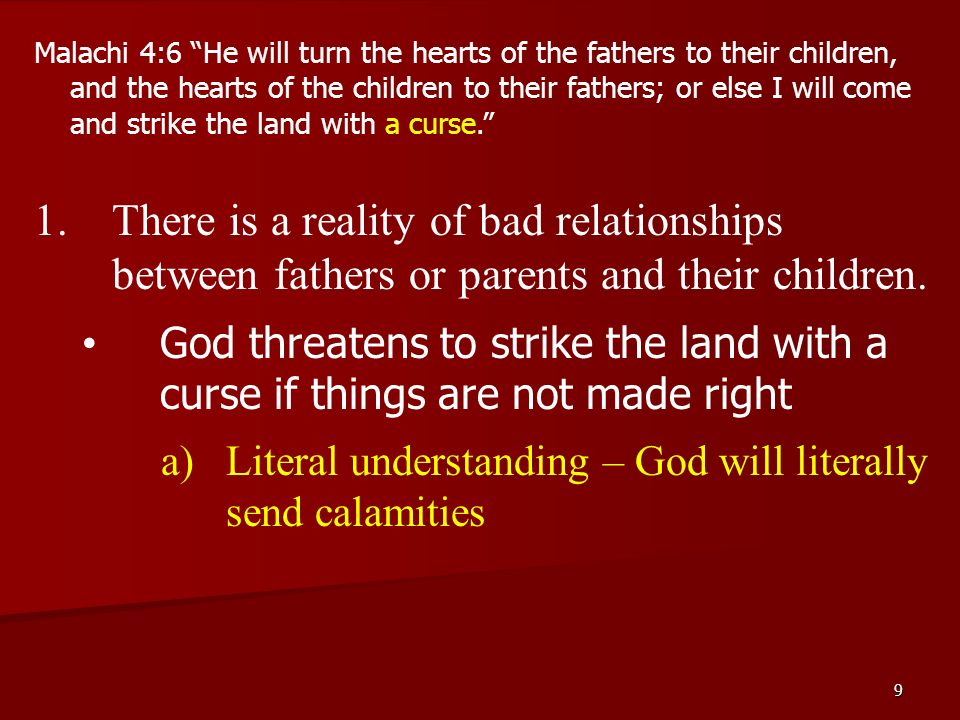 Malachi 4:6 “He will turn the hearts of the fathers to their children, and the hearts of the children to their fathers; or else I will come and strike the land with a curse.”

1. There is a reality of bad relationships between fathers or parents and their children.

• God threatens to strike the land with a curse if things are not made right

a) Literal understanding – God will literally send calamities

9